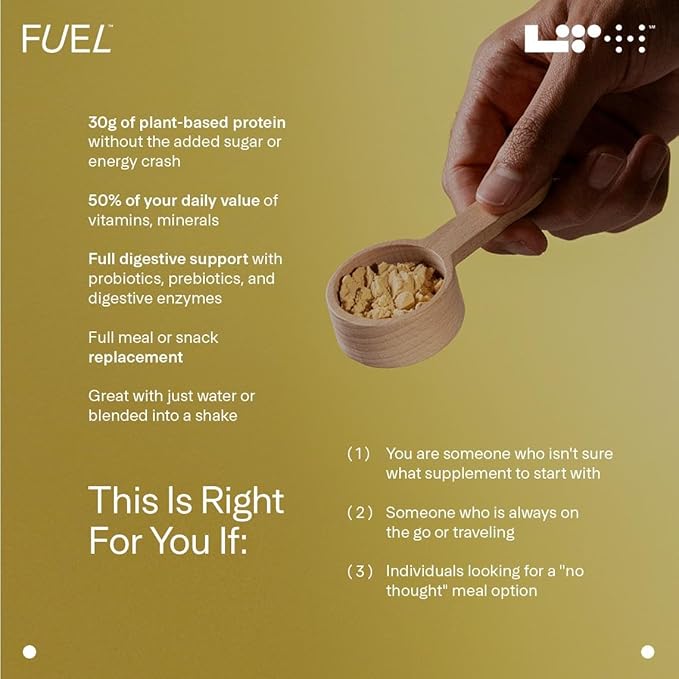 FUEL™

30g of plant-based protein without the added sugar or energy crash

50% of your daily value of vitamins, minerals

Full digestive support with probiotics, prebiotics, and digestive enzymes

Full meal or snack replacement

Great with just water or blended into a shake

This Is Right For You If:

(1) You are someone who isn't sure what supplement to start with

(2) Someone who is always on the go or traveling

(3) Individuals looking for a "no thought" meal option